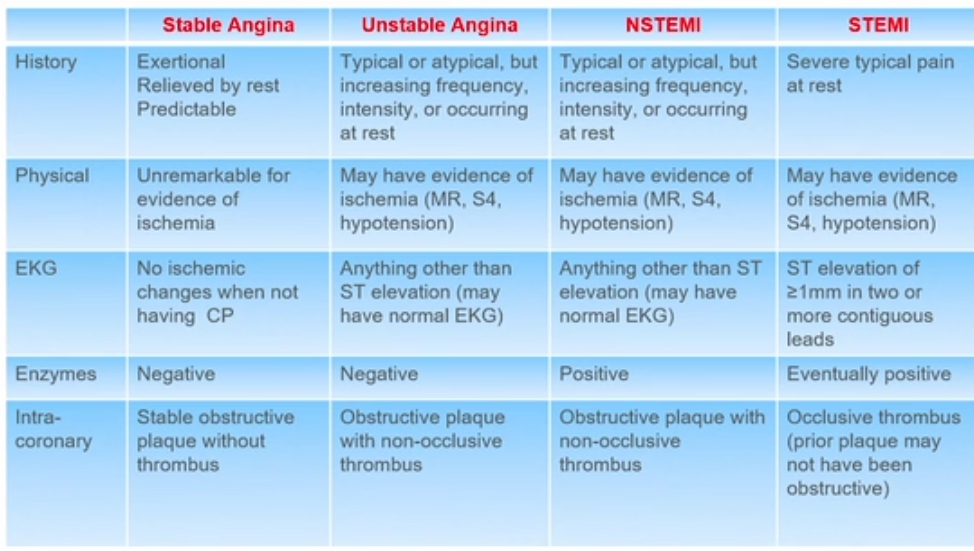 | | Stable Angina | Unstable Angina | NSTEMI | STEMI |
|---|---|---|---|---|
| History | Exertional Relieved by rest Predictable | Typical or atypical, but increasing frequency, intensity, or occurring at rest | Typical or atypical, but increasing frequency, intensity, or occurring at rest | Severe typical pain at rest |
| Physical | Unremarkable for evidence of ischemia | May have evidence of ischemia (MR, S4, hypotension) | May have evidence of ischemia (MR, S4, hypotension) | May have evidence of ischemia (MR, S4, hypotension) |
| EKG | No ischemic changes when not having CP | Anything other than ST elevation (may have normal EKG) | Anything other than ST elevation (may have normal EKG) | ST elevation of ≥1mm in two or more contiguous leads |
| Enzymes | Negative | Negative | Positive | Eventually positive |
| Intra-coronary | Stable obstructive plaque without thrombus | Obstructive plaque with non-occlusive thrombus | Obstructive plaque with non-occlusive thrombus | Occlusive thrombus (prior plaque may not have been obstructive) |